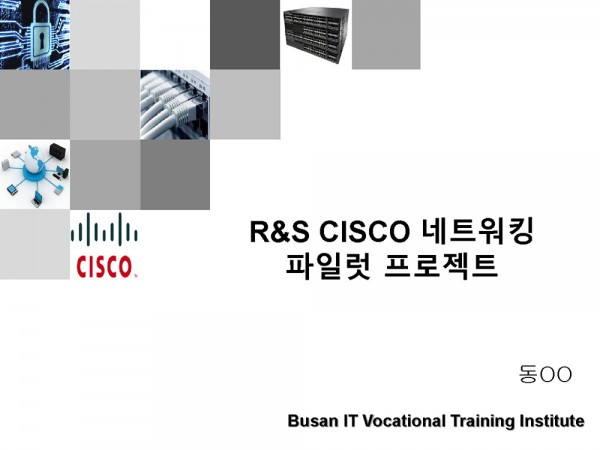 CISCO

R&S CISCO 네트워킹
파일럿 프로젝트

동OO

Busan IT Vocational Training Institute